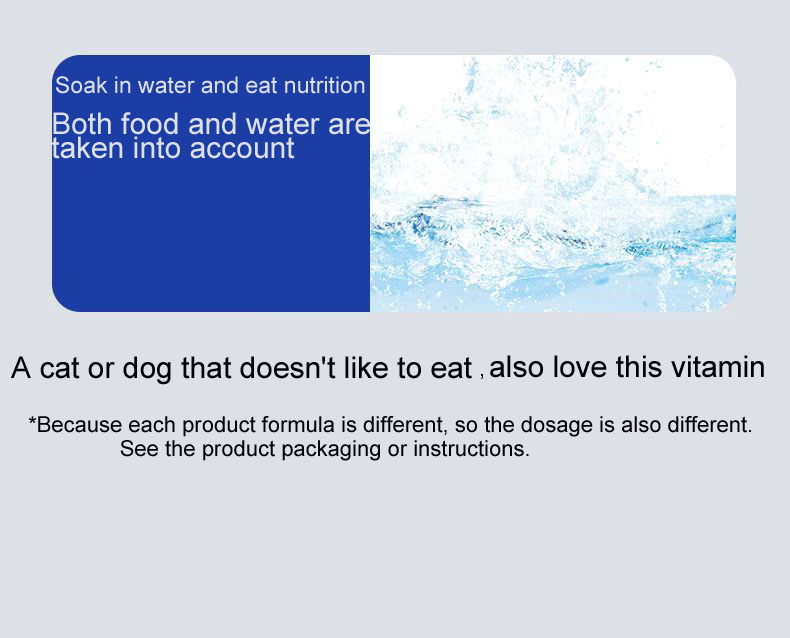 Soak in water and eat nutrition

Both food and water are taken into account

A cat or dog that doesn't like to eat , also love this vitamin

*Because each product formula is different, so the dosage is also different. See the product packaging or instructions.